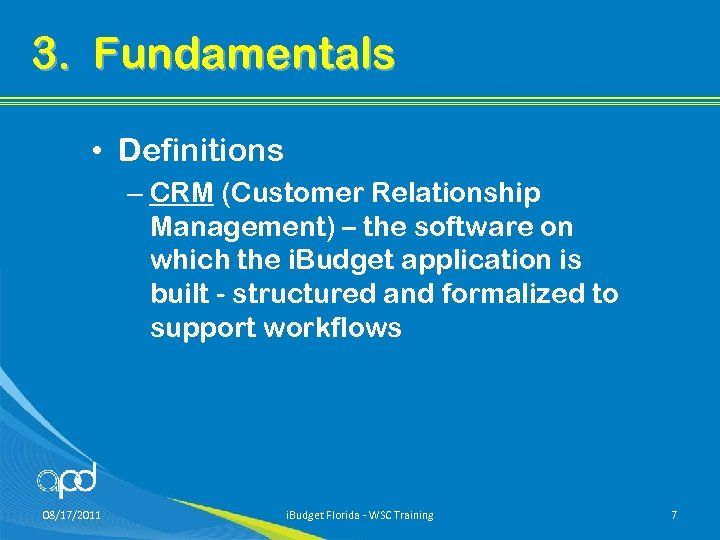 3. Fundamentals

• Definitions

– CRM (Customer Relationship Management) – the software on which the iBudget application is built - structured and formalized to support workflows

apd

08/17/2011

iBudget Florida - WSC Training

7